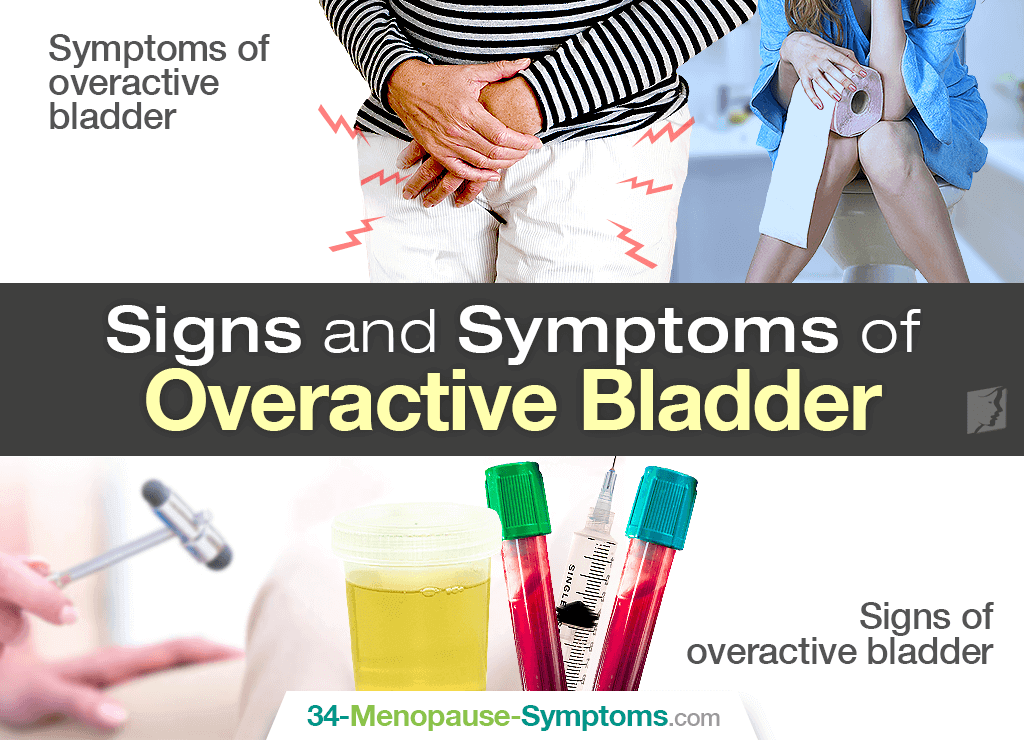 Symptoms of overactive bladder

Signs and Symptoms of Overactive Bladder

SINGLE

Signs of overactive bladder

34-Menopause-Symptoms.com